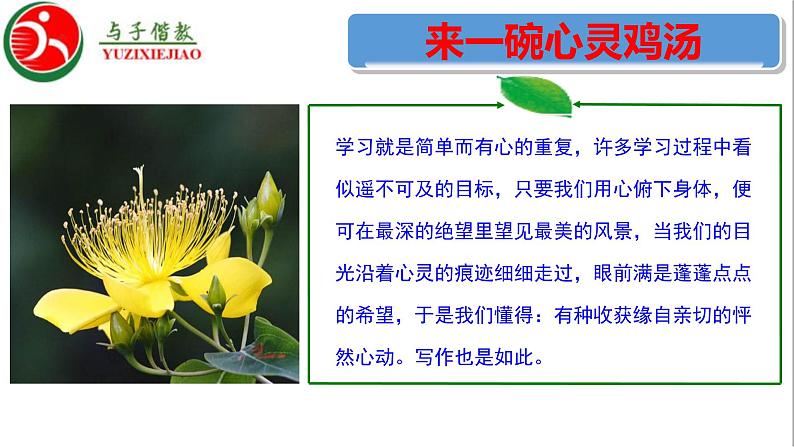 与子偕教
YUZIXIEJIAO

来一碗心灵鸡汤

学习就是简单而有心的重复，许多学习过程中看似遥不可及的目标，只要我们用心俯下身体，便可在最深的绝望里望见最美的风景，当我们的目光沿着心灵的痕迹细细走过，眼前满是蓬蓬点点的希望，于是我们懂得：有种收获缘自亲切的怦然心动。写作也是如此。